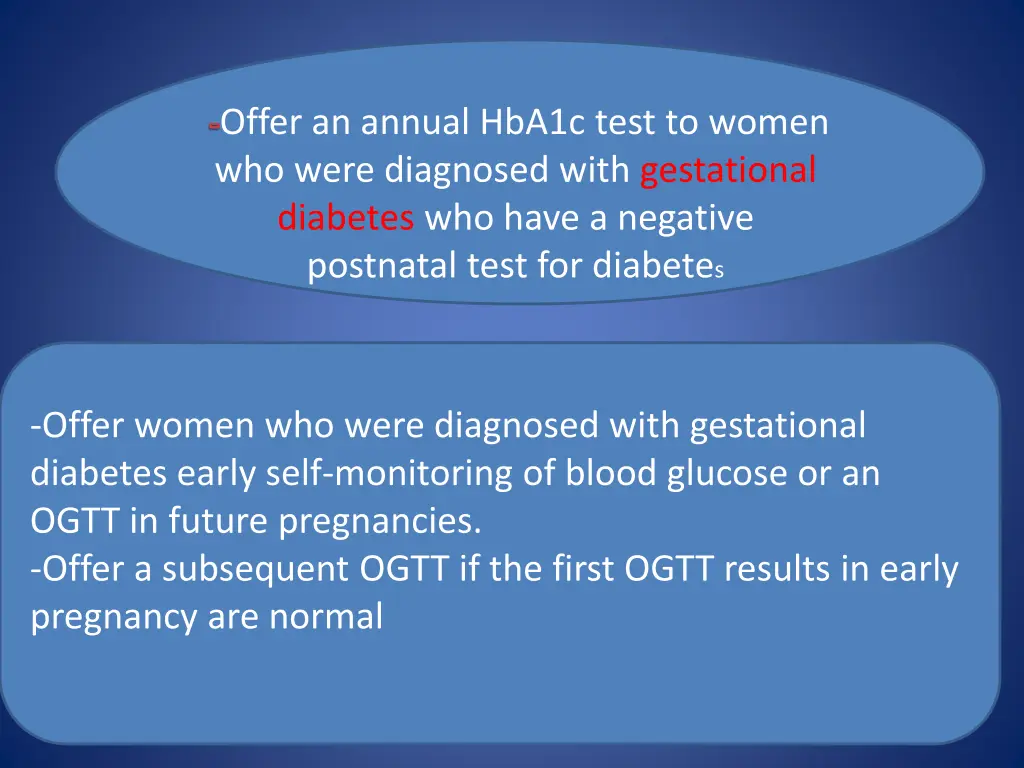 -Offer an annual HbA1c test to women who were diagnosed with gestational diabetes who have a negative postnatal test for diabetes

-Offer women who were diagnosed with gestational diabetes early self-monitoring of blood glucose or an OGTT in future pregnancies.
-Offer a subsequent OGTT if the first OGTT results in early pregnancy are normal